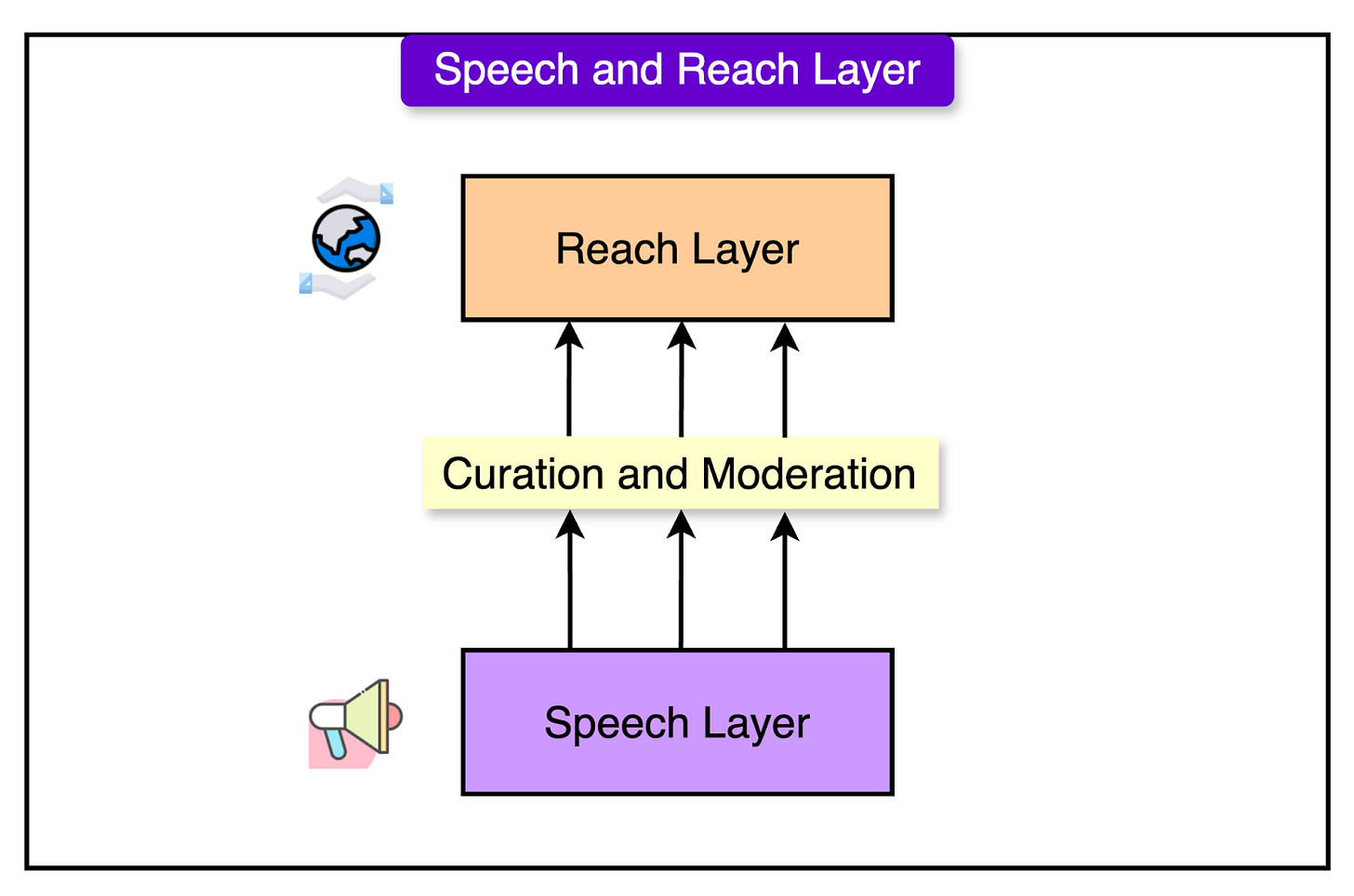 Speech and Reach Layer

Reach Layer

Curation and Moderation

Speech Layer